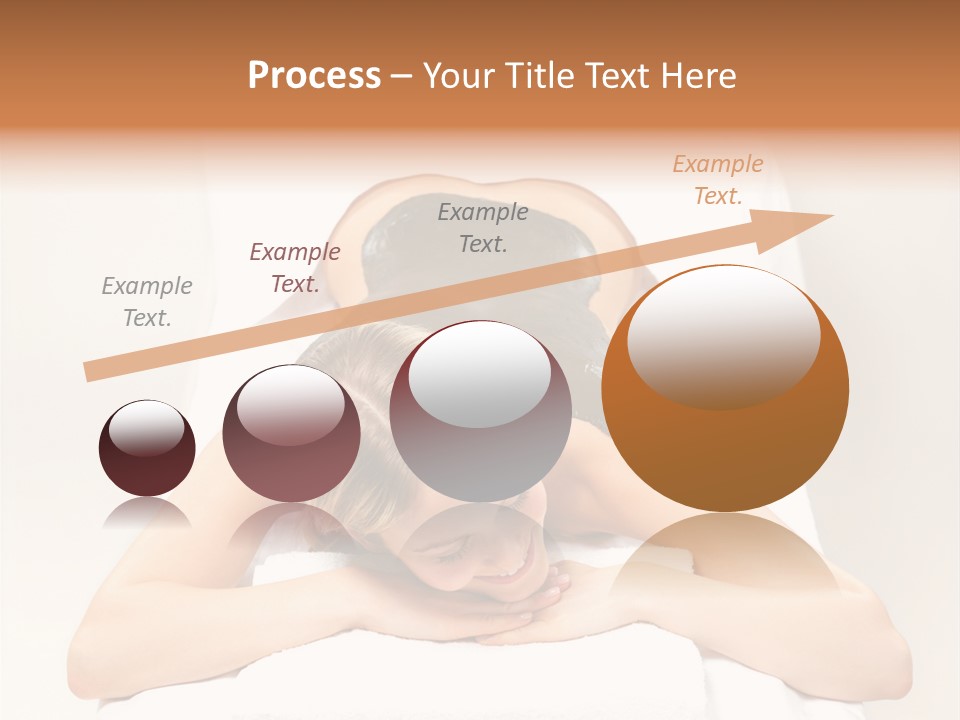 Process – Your Title Text Here

Example Text.

Example Text.

Example Text.

Example Text.